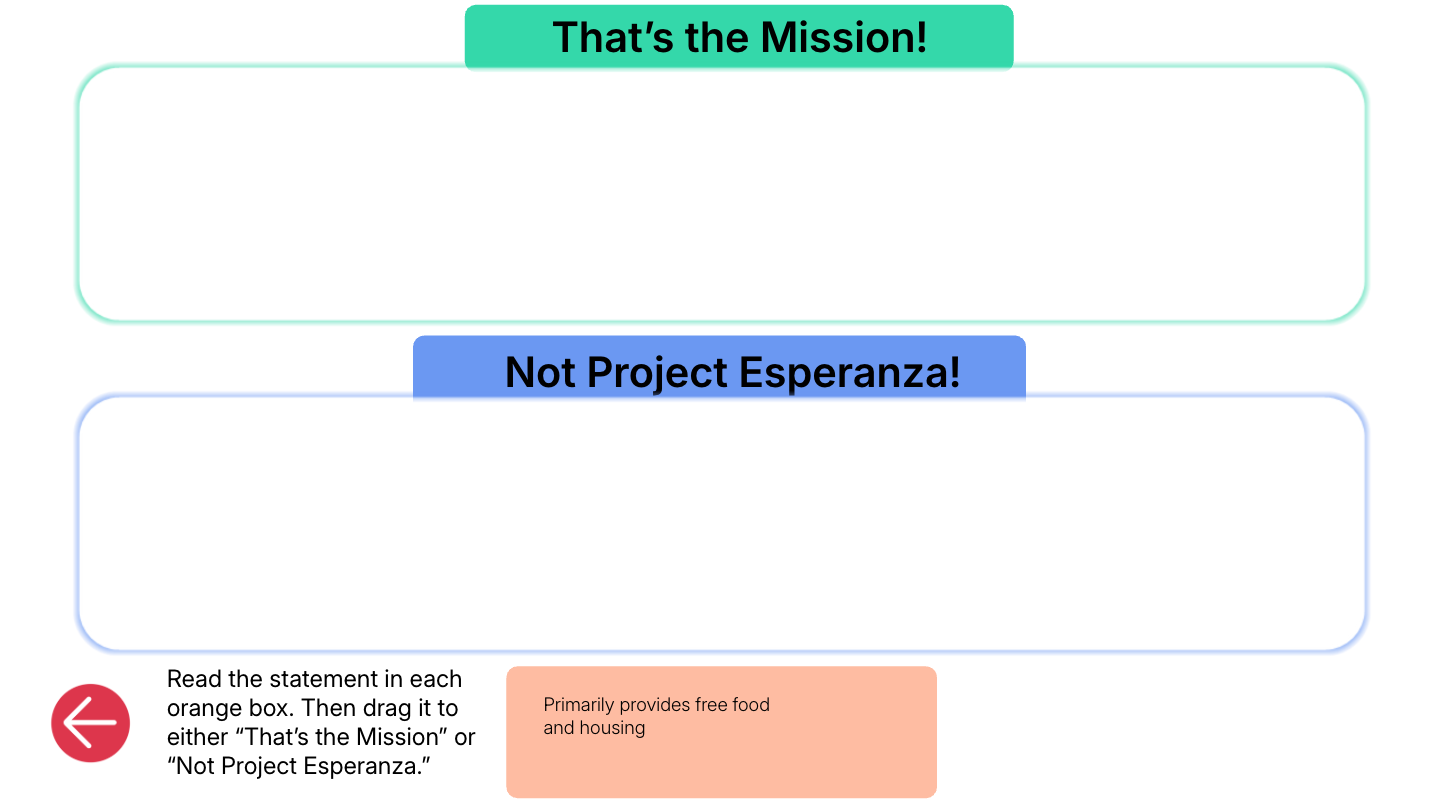 That's the Mission!

Not Project Esperanza!

Read the statement in each orange box. Then drag it to either "That's the Mission" or "Not Project Esperanza."

Primarily provides free food and housing